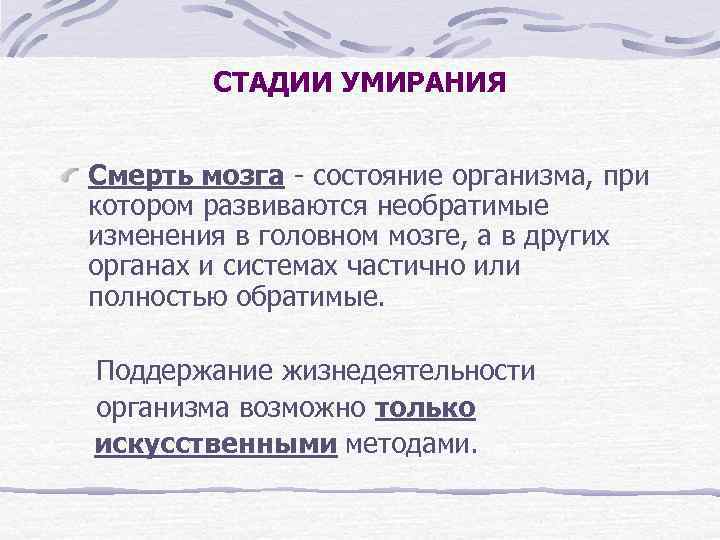 СТАДИИ УМИРАНИЯ

Смерть мозга - состояние организма, при котором развиваются необратимые изменения в головном мозге, а в других органах и системах частично или полностью обратимые.

Поддержание жизнедеятельности организма возможно только искусственными методами.